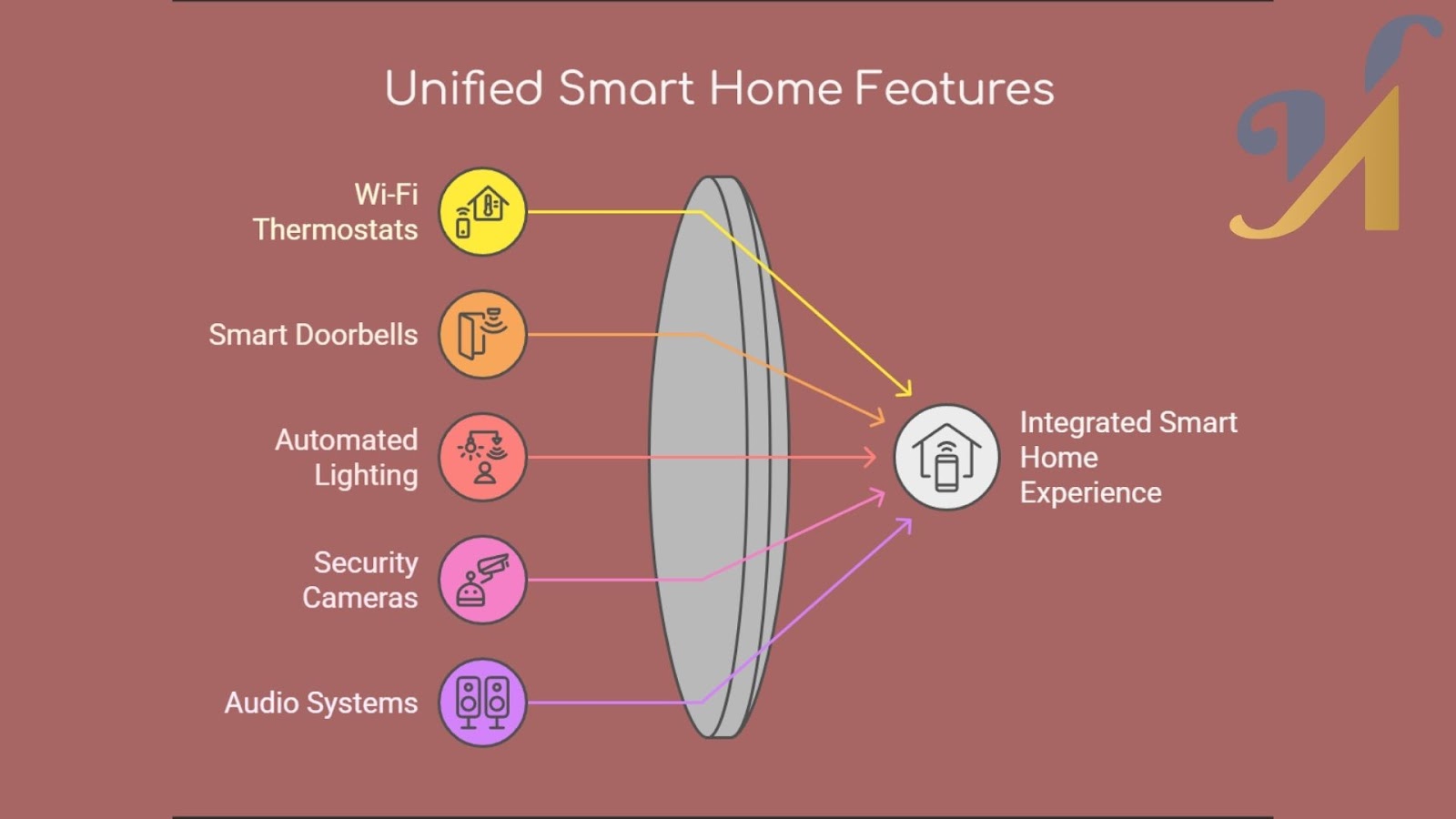 Unified Smart Home Features

Wi-Fi Thermostats

Smart Doorbells

Automated Lighting

Security Cameras

Audio Systems

Integrated Smart Home Experience